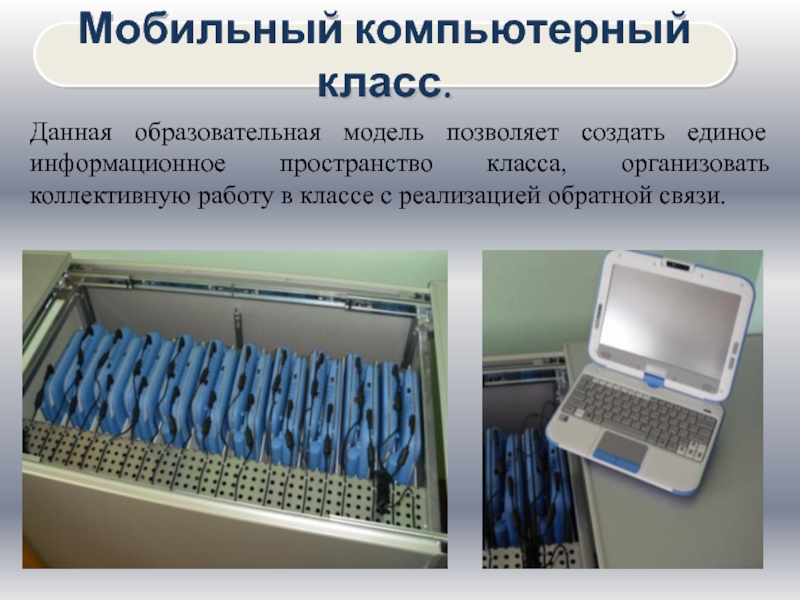 Мобильный компьютерный класс.

Данная образовательная модель позволяет создать единое информационное пространство класса, организовать коллективную работу в классе с реализацией обратной связи.